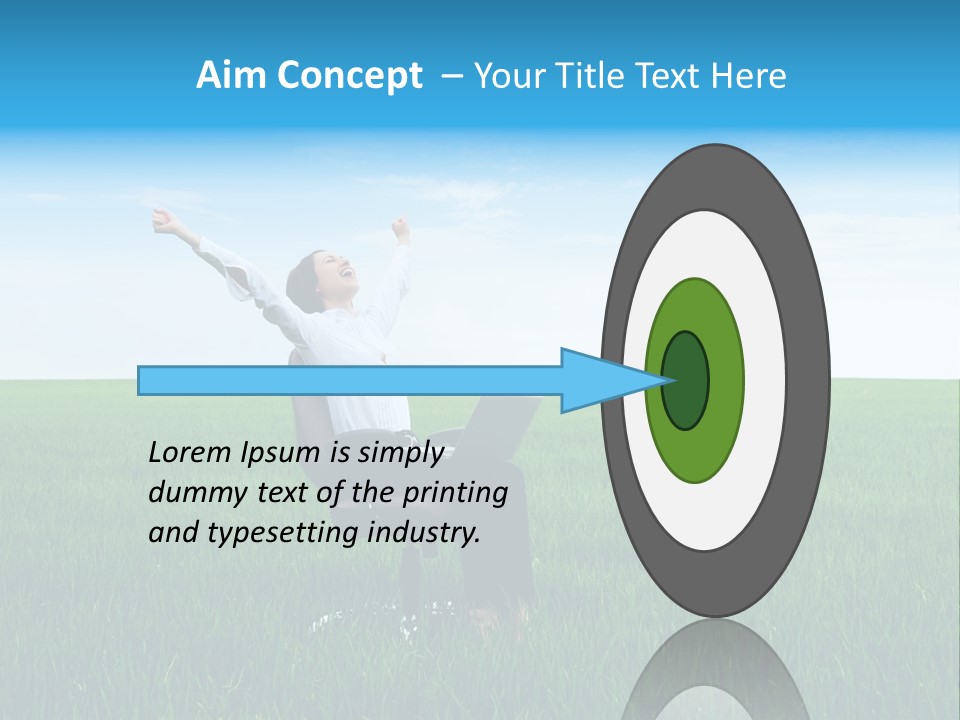 Aim Concept – Your Title Text Here

Lorem Ipsum is simply dummy text of the printing and typesetting industry.